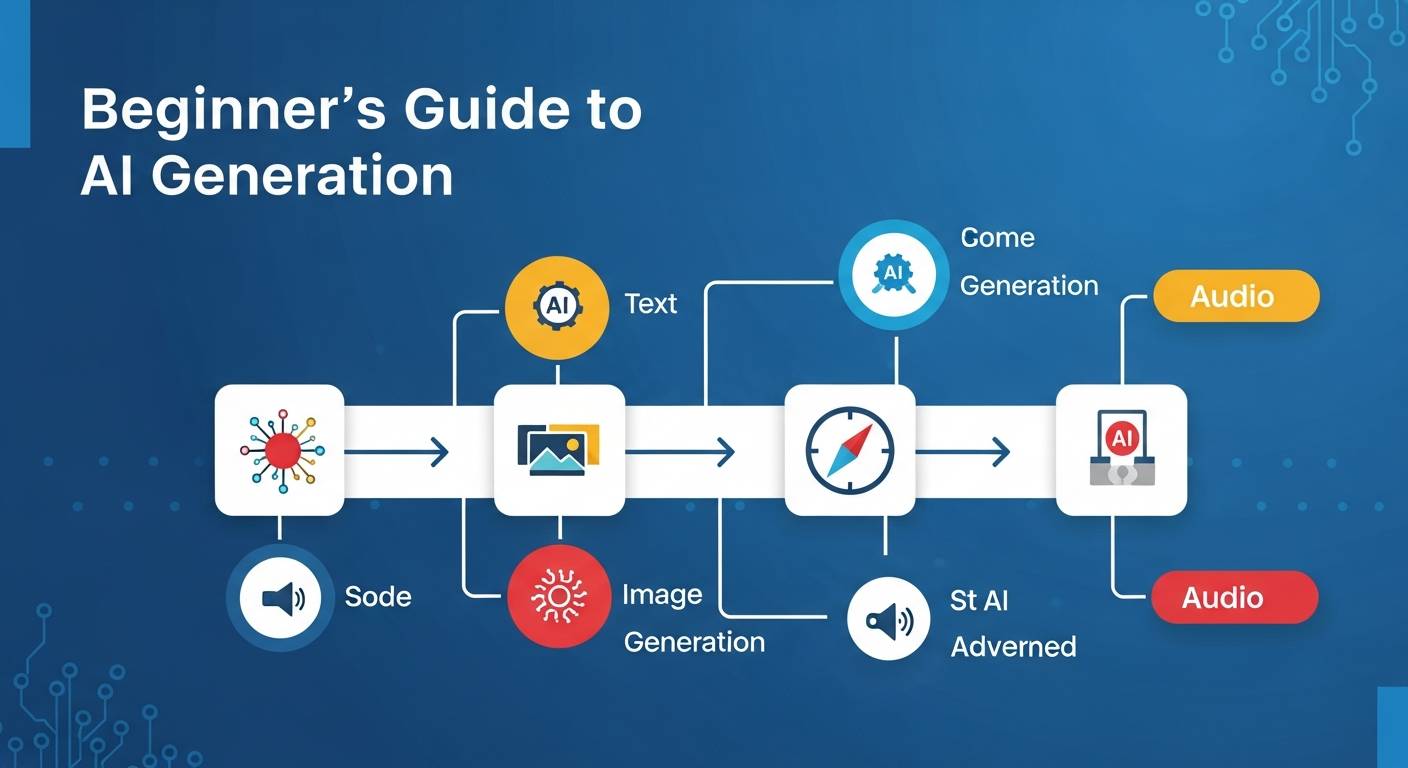 Beginner's Guide to AI Generation

AI

Text

AI

Come Generation

Audio

AI

Sode

Image Generation

St AI Adverned

Audio